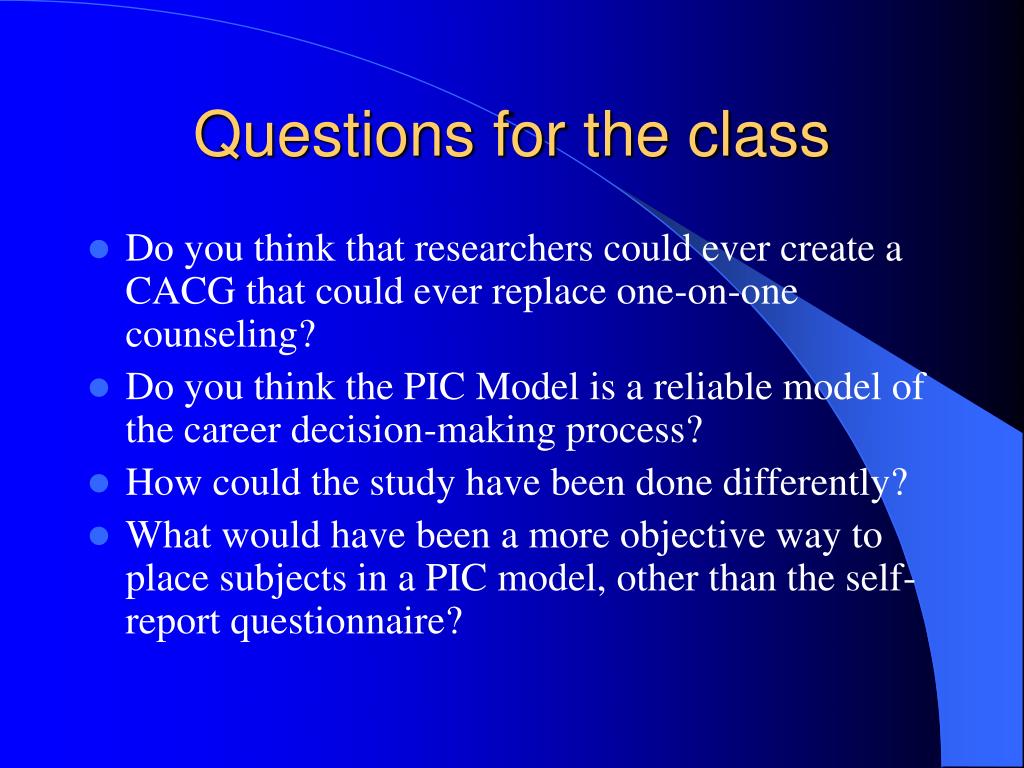 Questions for the class

- Do you think that researchers could ever create a CACG that could ever replace one-on-one counseling?
- Do you think the PIC Model is a reliable model of the career decision-making process?
- How could the study have been done differently?
- What would have been a more objective way to place subjects in a PIC model, other than the self-report questionnaire?